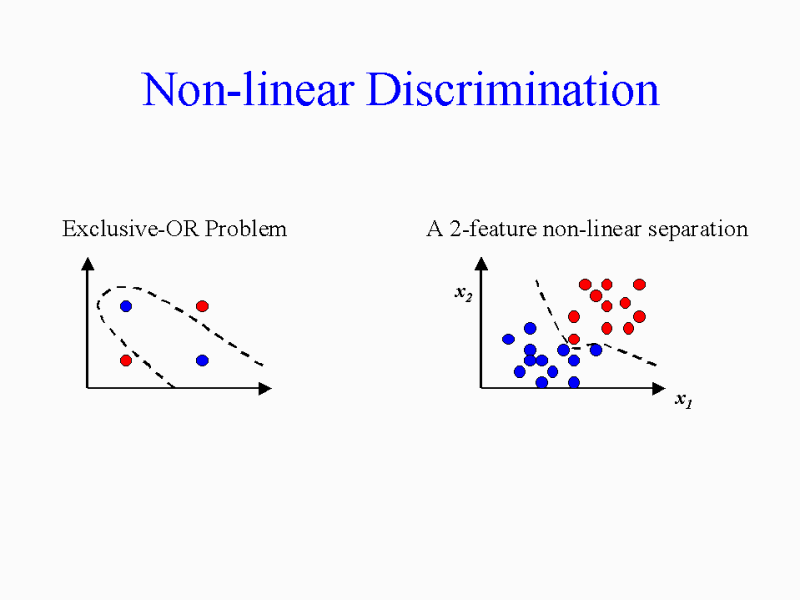 Non-linear Discrimination

Exclusive-OR Problem

A 2-feature non-linear separation

$x_2$

$x_1$